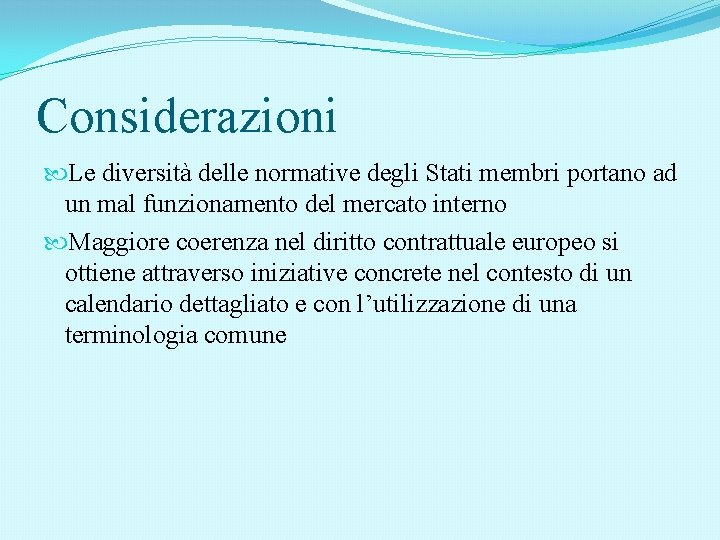 Considerazioni

Le diversità delle normative degli Stati membri portano ad un mal funzionamento del mercato interno

Maggiore coerenza nel diritto contrattuale europeo si ottiene attraverso iniziative concrete nel contesto di un calendario dettagliato e con l’utilizzazione di una terminologia comune